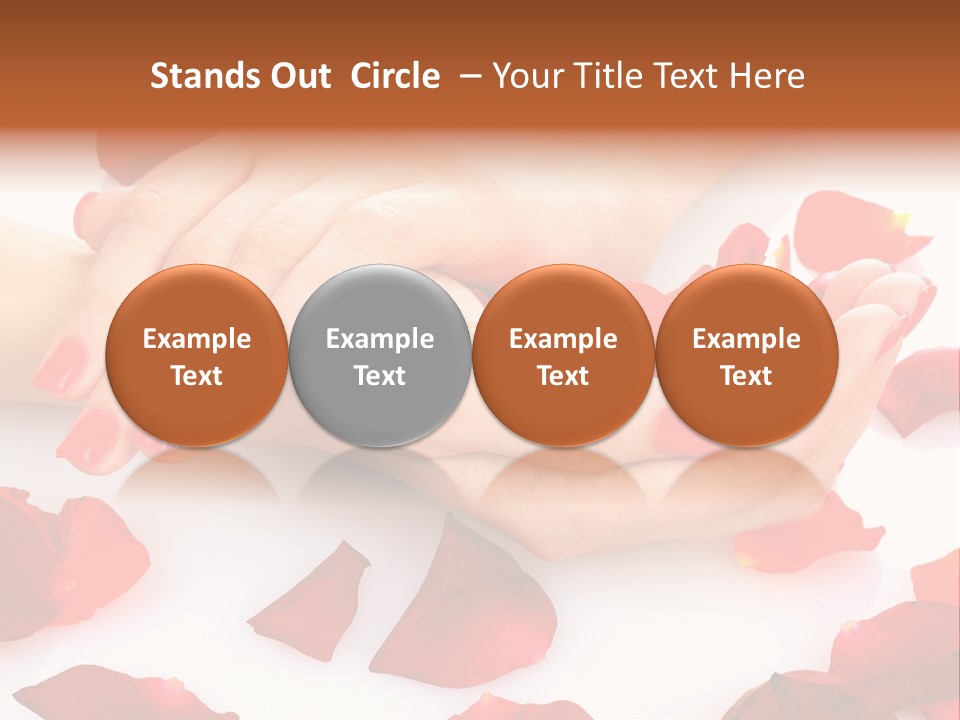 Stands Out  Circle  – Your Title Text Here

Example Text

Example Text

Example Text

Example Text